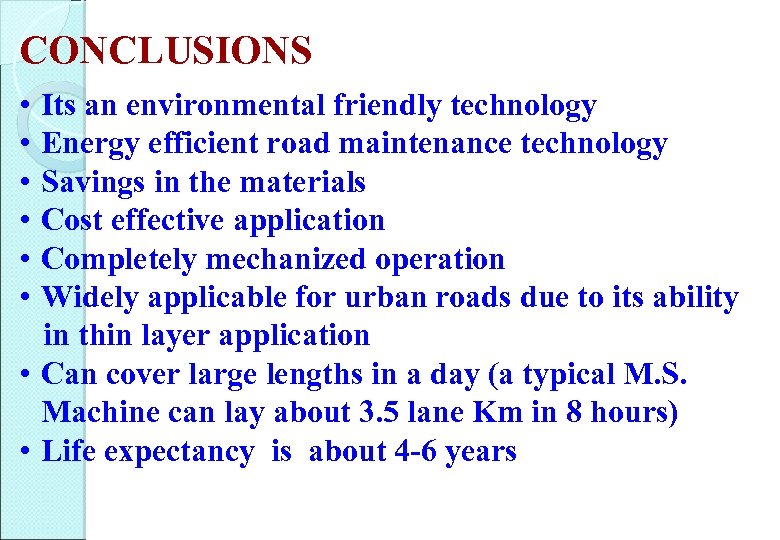 CONCLUSIONS

• Its an environmental friendly technology
• Energy efficient road maintenance technology
• Savings in the materials
• Cost effective application
• Completely mechanized operation
• Widely applicable for urban roads due to its ability in thin layer application
• Can cover large lengths in a day (a typical M.S. Machine can lay about 3.5 lane Km in 8 hours)
• Life expectancy is about 4-6 years